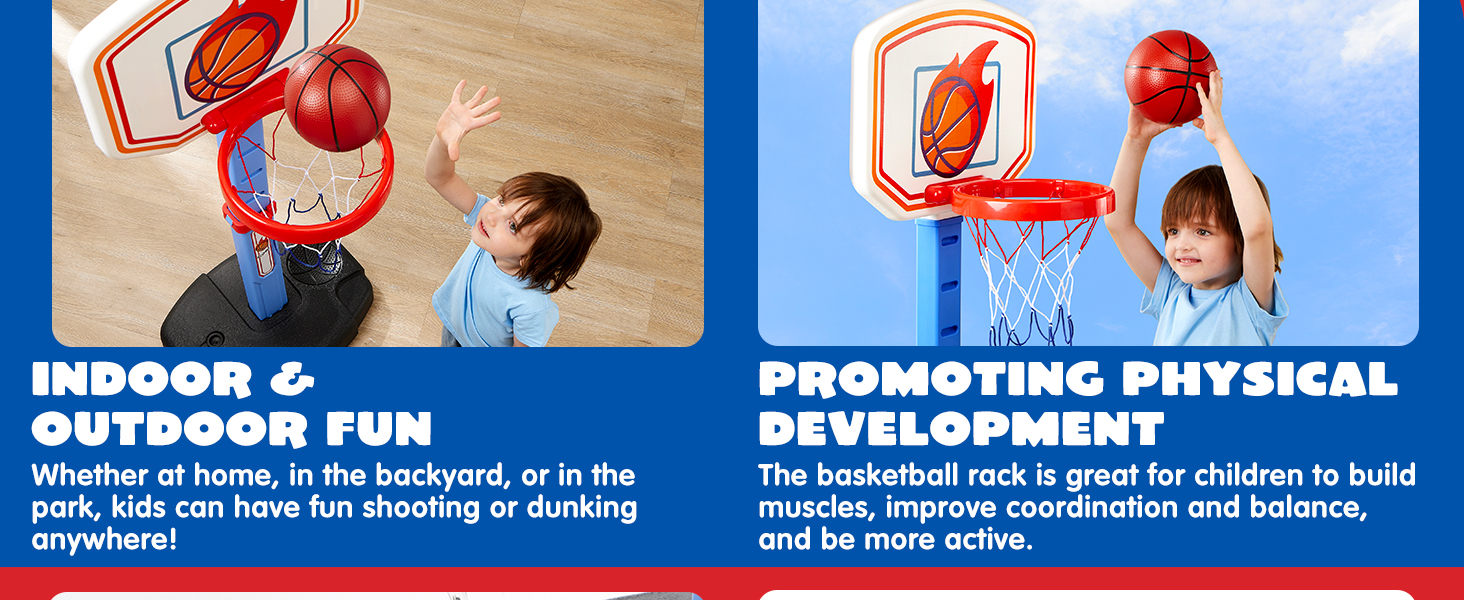 INDOOR &
OUTDOOR FUN

Whether at home, in the backyard, or in the park, kids can have fun shooting or dunking anywhere!

PROMOTING PHYSICAL
DEVELOPMENT

The basketball rack is great for children to build muscles, improve coordination and balance, and be more active.